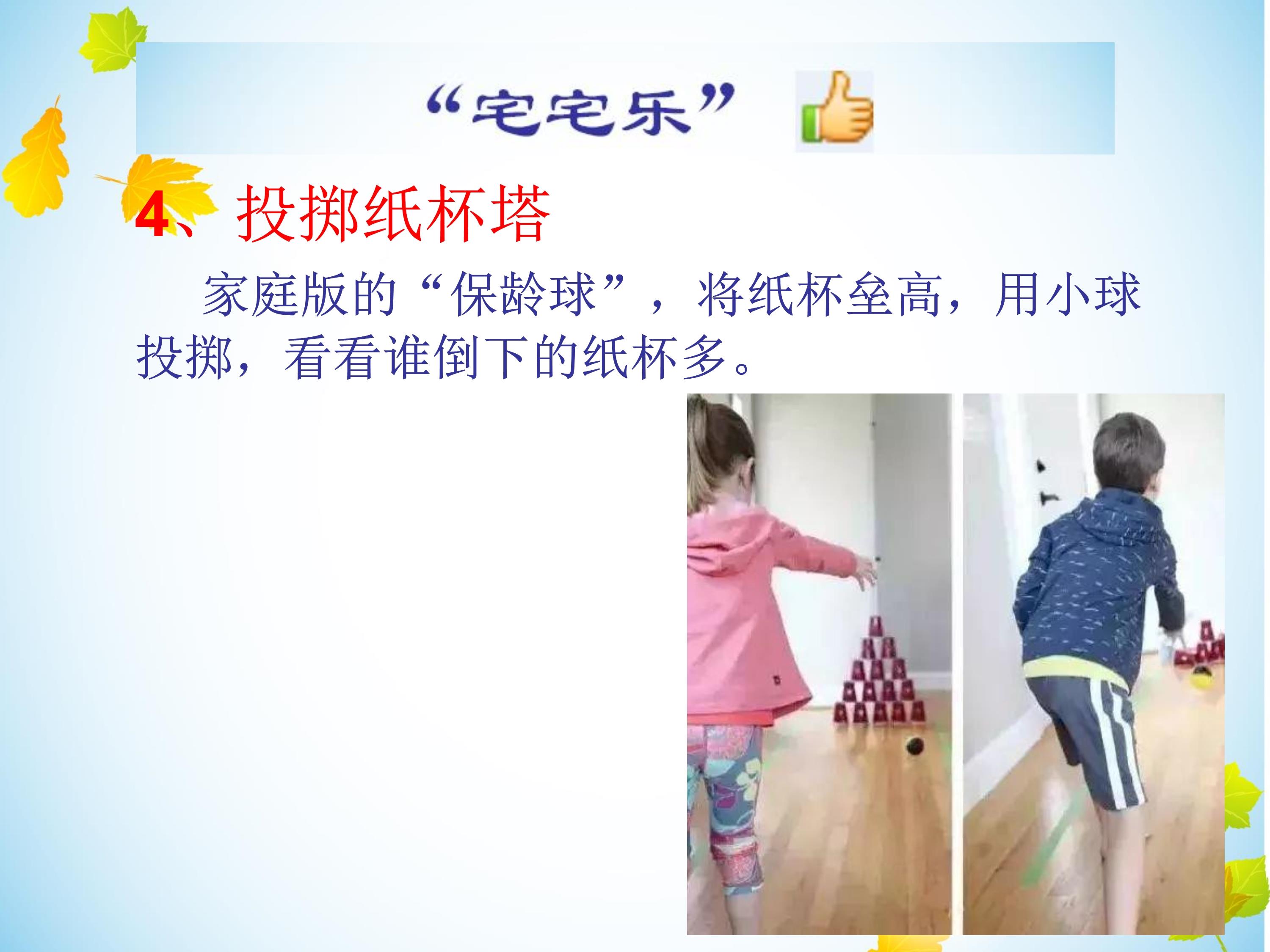 “宅宅乐”

4、投掷纸杯塔

家庭版的“保龄球”，将纸杯垒高，用小球投掷，看看谁倒下的纸杯多。